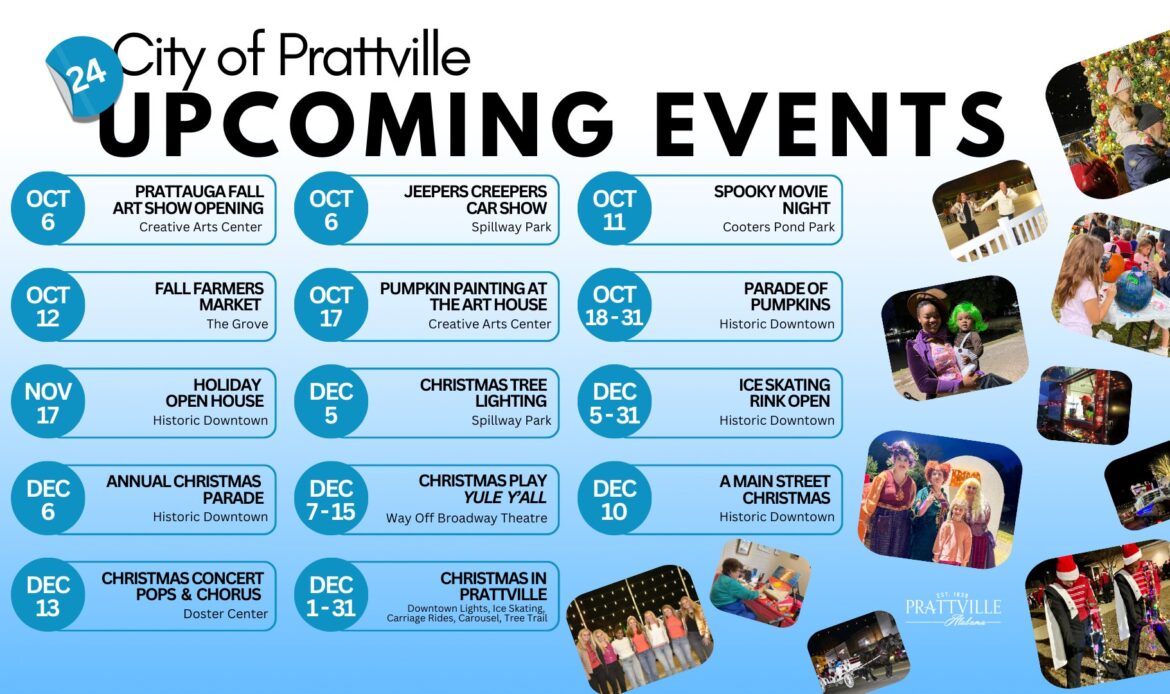 24 City of Prattville
UPCOMING EVENTS

OCT 6
PRATTAUGA FALL ART SHOW OPENING
Creative Arts Center

OCT 6
JEEPERS CREEPERS CAR SHOW
Spillway Park

OCT 11
SPOOKY MOVIE NIGHT
Cooters Pond Park

OCT 12
FALL FARMERS MARKET
The Grove

OCT 17
PUMPKIN PAINTING AT THE ART HOUSE
Creative Arts Center

OCT 18 - 31
PARADE OF PUMPKINS
Historic Downtown

NOV 17
HOLIDAY OPEN HOUSE
Historic Downtown

DEC 5
CHRISTMAS TREE LIGHTING
Spillway Park

DEC 5 - 31
ICE SKATING RINK OPEN
Historic Downtown

DEC 6
ANNUAL CHRISTMAS PARADE
Historic Downtown

DEC 7 - 15
CHRISTMAS PLAY
YULE Y'ALL
Way Off Broadway Theatre

DEC 10
A MAIN STREET CHRISTMAS
Historic Downtown

DEC 13
CHRISTMAS CONCERT POPS & CHORUS
Doster Center

DEC 1 - 31
CHRISTMAS IN PRATTVILLE
Downtown Lights, Ice Skating, Carriage Rides, Carousel, Tree Trail

EST. 1839
PRATTVILLE
Alabama